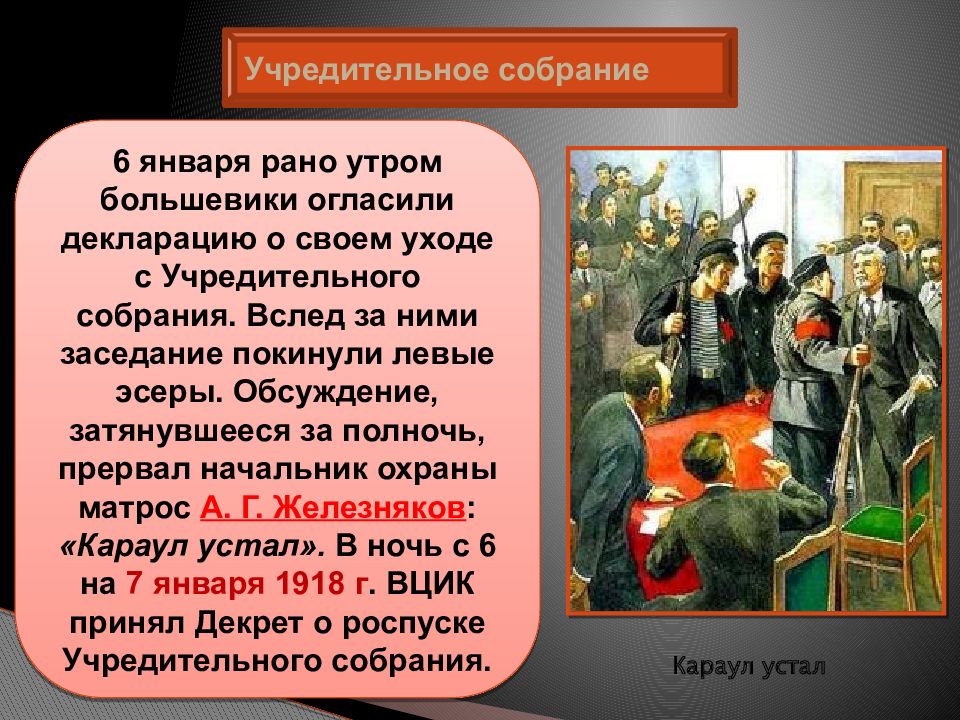 Учредительное собрание

6 января рано утром большевики огласили декларацию о своем уходе с Учредительного собрания. Вслед за ними заседание покинули левые эсеры. Обсуждение, затянувшееся за полночь, прервал начальник охраны матрос А. Г. Железняков: «Караул устал». В ночь с 6 на 7 января 1918 г. ВЦИК принял Декрет о роспуске Учредительного собрания.

Караул устал